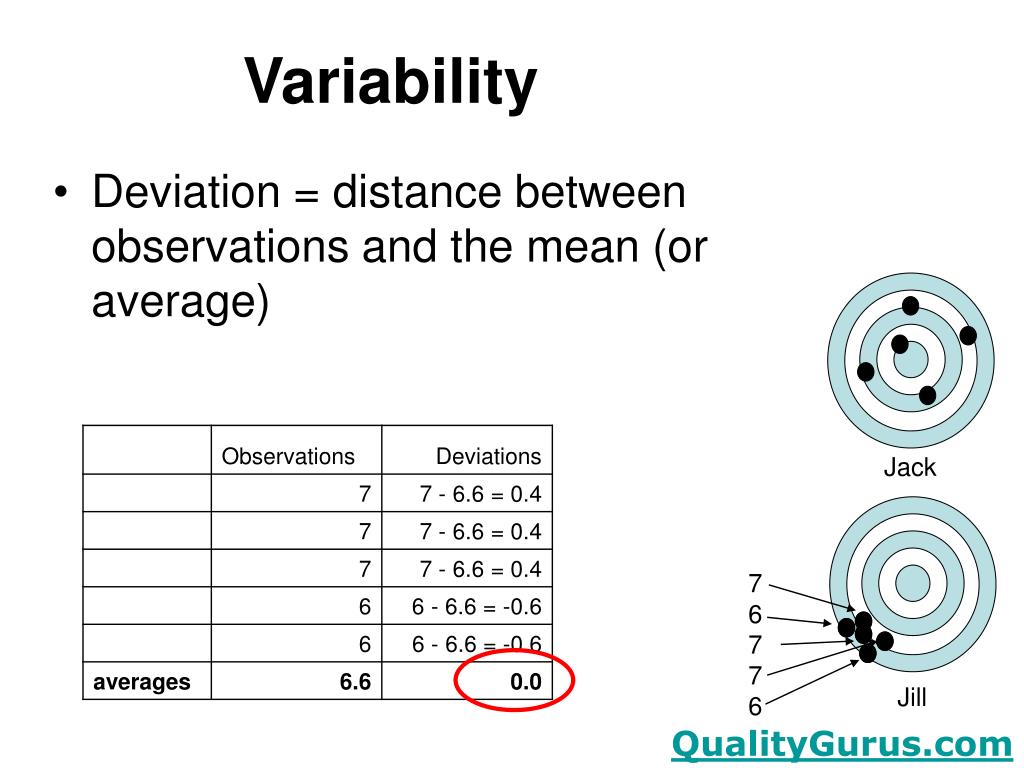 Variability

• Deviation = distance between observations and the mean (or average)

| | Observations | Deviations |
|---|---|---|
| | 7 | 7 - 6.6 = 0.4 |
| | 7 | 7 - 6.6 = 0.4 |
| | 7 | 7 - 6.6 = 0.4 |
| | 6 | 6 - 6.6 = -0.6 |
| | 6 | 6 - 6.6 = -0.6 |
| **averages** | **6.6** | **0.0** |

Jack

7
6
7
7
6

Jill

QualityGurus.com